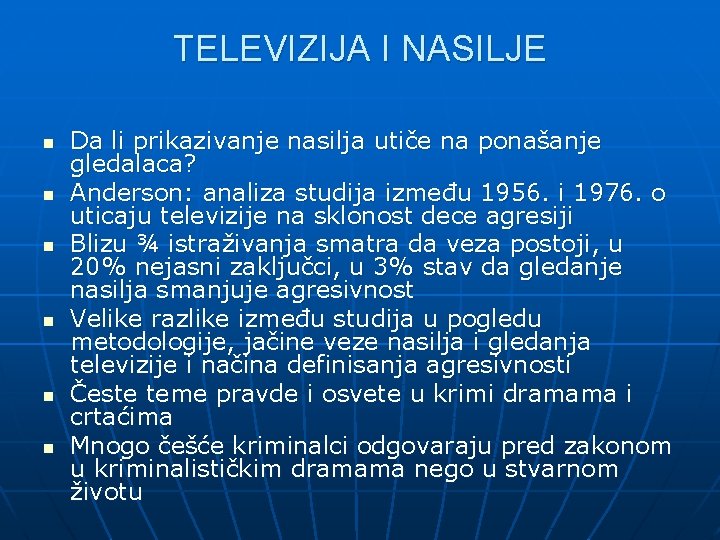 TELEVIZIJA I NASILJE

- Da li prikazivanje nasilja utiče na ponašanje gledalaca?
- Anderson: analiza studija između 1956. i 1976. o uticaju televizije na sklonost dece agresiji
- Blizu ¾ istraživanja smatra da veza postoji, u 20% nejasni zaključci, u 3% stav da gledanje nasilja smanjuje agresivnost
- Velike razlike između studija u pogledu metodologije, jačine veze nasilja i gledanja televizije i načina definisanja agresivnosti
- Česte teme pravde i osvete u krimi dramama i crtaćima
- Mnogo češće kriminalci odgovaraju pred zakonom u kriminalističkim dramama nego u stvarnom životu